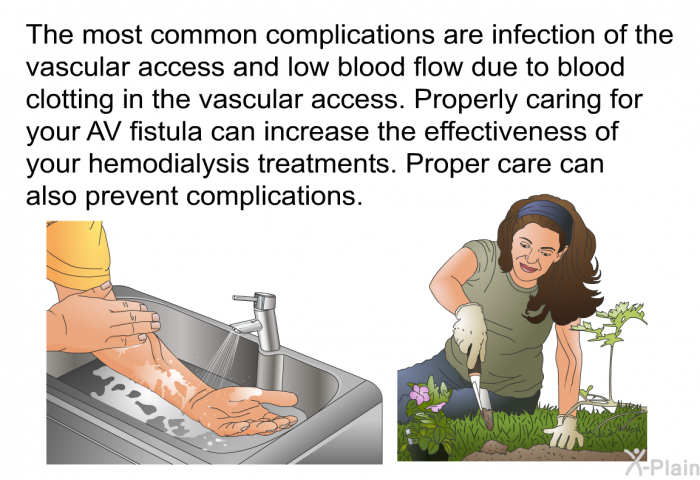 The most common complications are infection of the vascular access and low blood flow due to blood clotting in the vascular access. Properly caring for your AV fistula can increase the effectiveness of your hemodialysis treatments. Proper care can also prevent complications.

X-Plain